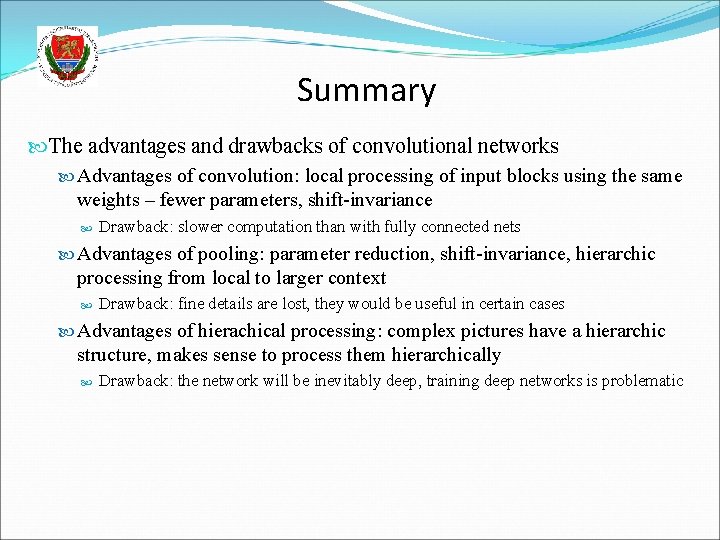 Summary

The advantages and drawbacks of convolutional networks

Advantages of convolution: local processing of input blocks using the same weights – fewer parameters, shift-invariance

Drawback: slower computation than with fully connected nets

Advantages of pooling: parameter reduction, shift-invariance, hierarchic processing from local to larger context

Drawback: fine details are lost, they would be useful in certain cases

Advantages of hierachical processing: complex pictures have a hierarchic structure, makes sense to process them hierarchically

Drawback: the network will be inevitably deep, training deep networks is problematic